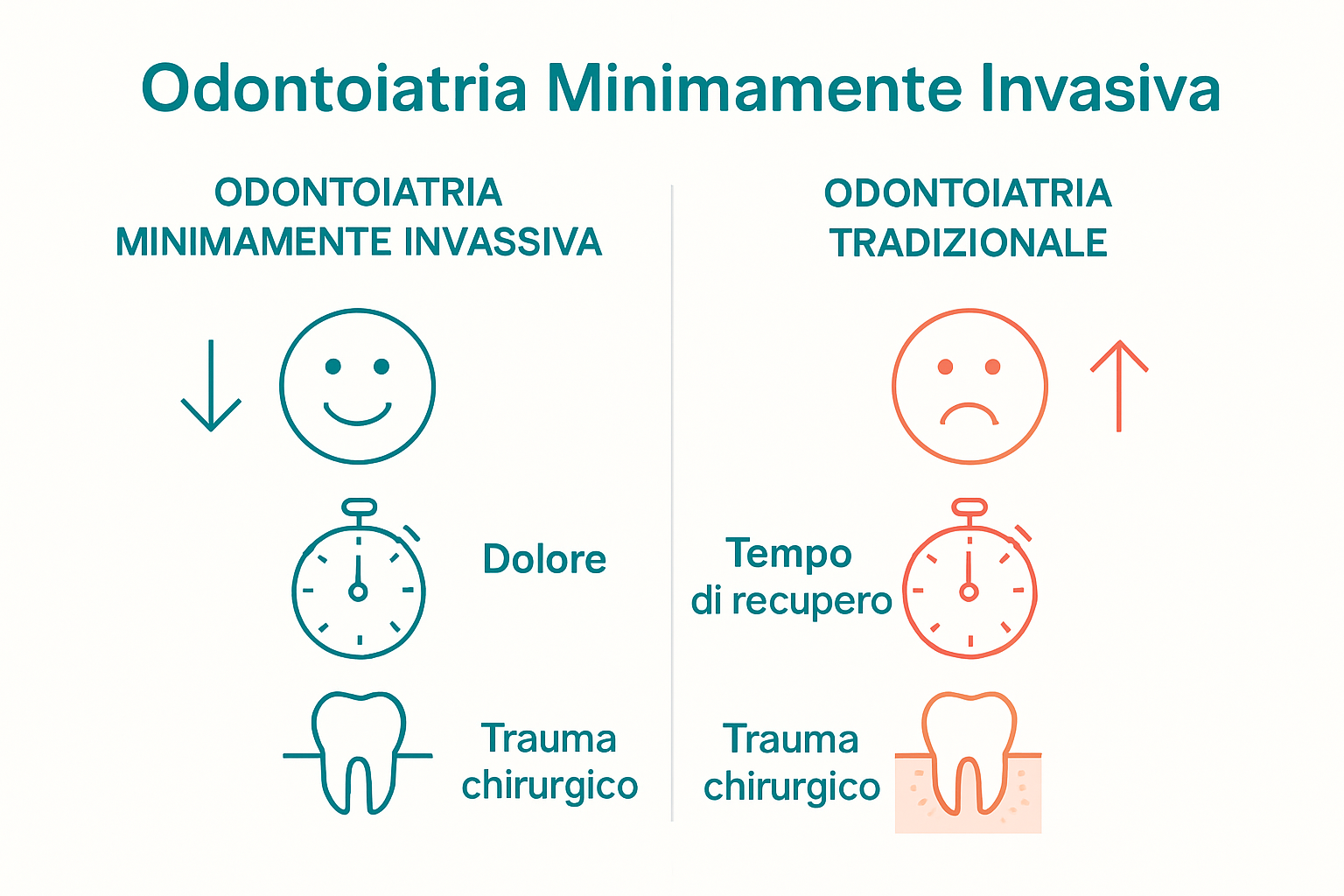 Odontoiatria Minimamente Invasiva

ODONTOIATRIA MINIMAMENTE INVASSIVA

Dolore

Trauma chirurgico

ODONTOIATRIA TRADIZIONALE

Tempo di recupero

Trauma chirurgico